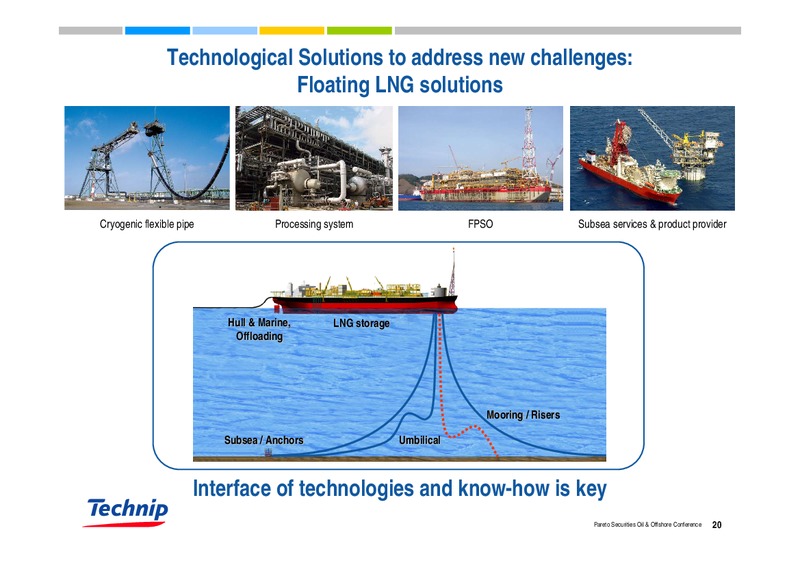 Technological Solutions to address new challenges:
Floating LNG solutions

Cryogenic flexible pipe

Processing system

FPSO

Subsea services & product provider

Hull & Marine, Offloading

LNG storage

Mooring / Risers

Subsea / Anchors

Umbilical

Interface of technologies and know-how is key

Technip

Pareto Securities Oil & Offshore Conference 20